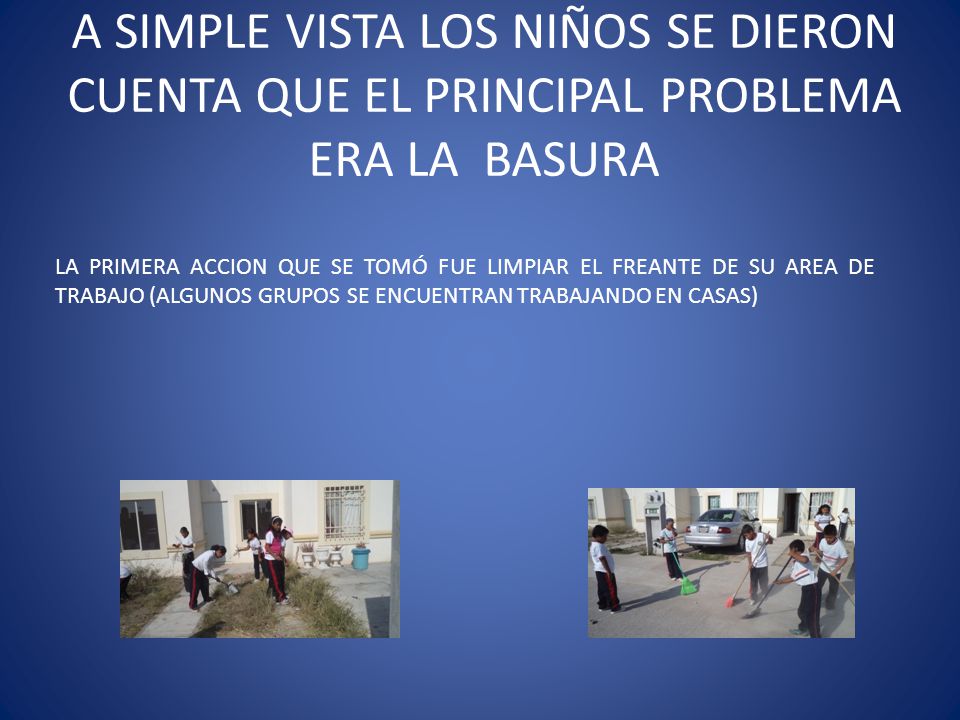 A SIMPLE VISTA LOS NIÑOS SE DIERON CUENTA QUE EL PRINCIPAL PROBLEMA ERA LA BASURA

LA PRIMERA ACCION QUE SE TOMÓ FUE LIMPIAR EL FREANTE DE SU AREA DE TRABAJO (ALGUNOS GRUPOS SE ENCUENTRAN TRABAJANDO EN CASAS)